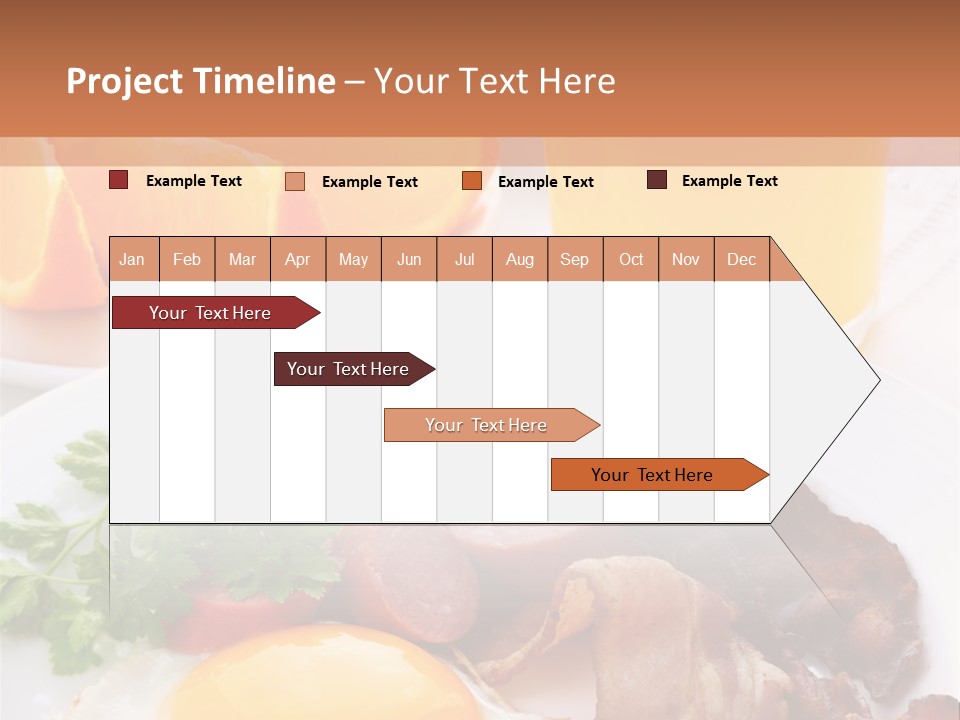 Project Timeline – Your Text Here

Example Text Example Text Example Text Example Text

| Jan | Feb | Mar | Apr | May | Jun | Jul | Aug | Sep | Oct | Nov | Dec |
|---|---|---|---|---|---|---|---|---|---|---|---|

Your Text Here

Your Text Here

Your Text Here

Your Text Here